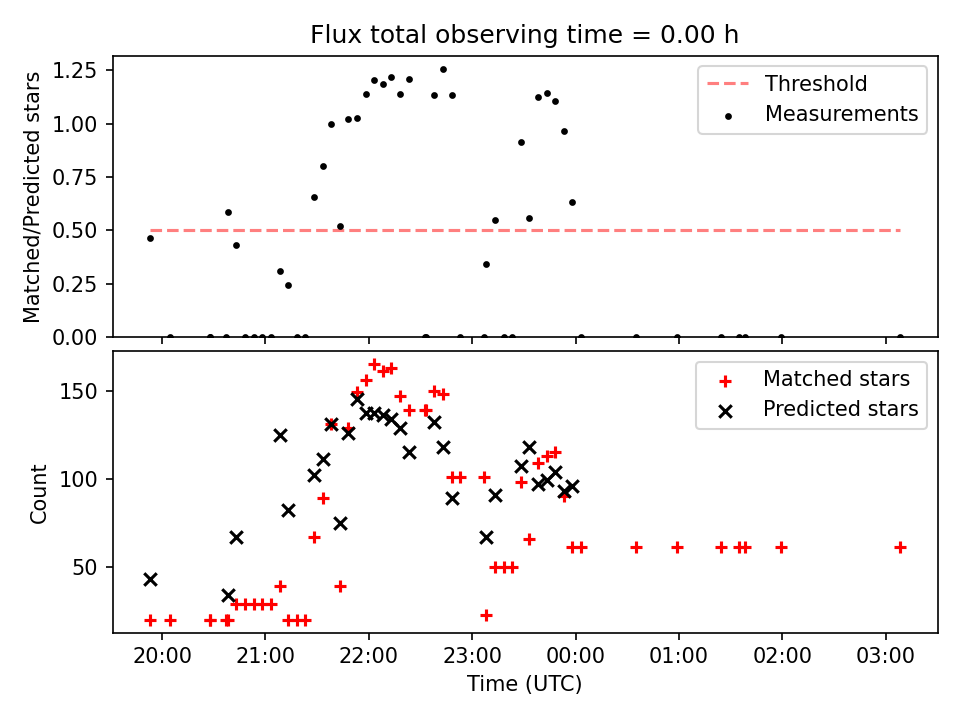 Flux total observing time = 0.00 h

Matched/Predicted stars

1.25
1.00
0.75
0.50
0.25
0.00

Threshold
Measurements

Count

150
100
50

Matched stars
Predicted stars

20:00
21:00
22:00
23:00
00:00
01:00
02:00
03:00

Time (UTC)